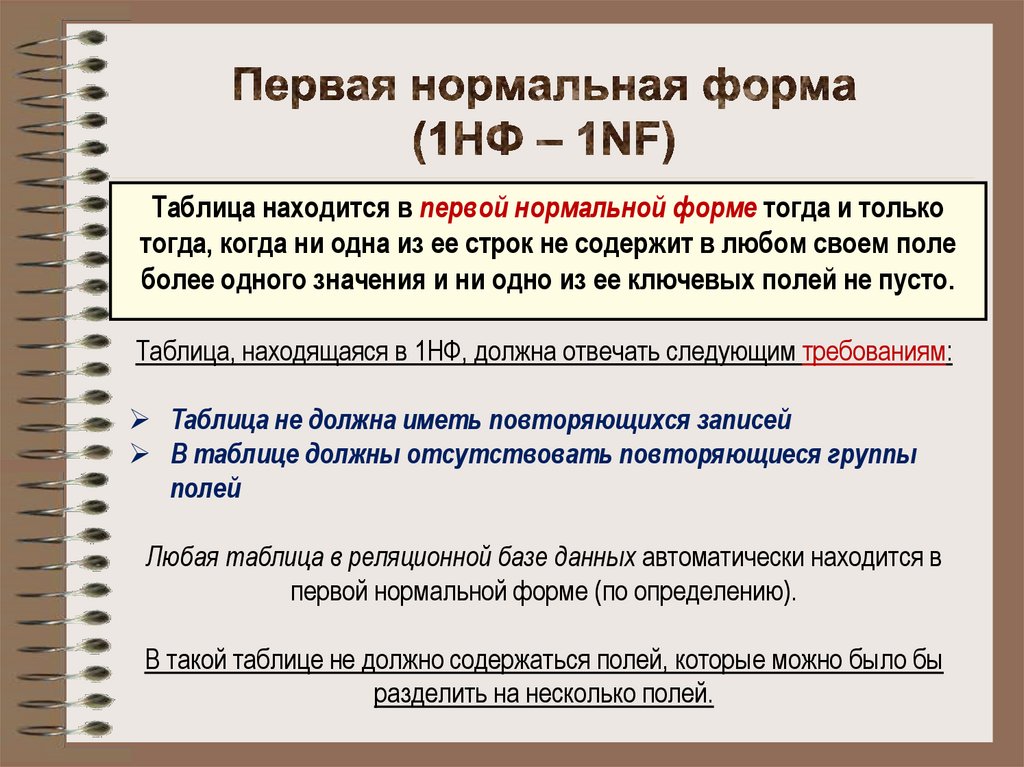 Первая нормальная форма
(1НФ – 1NF)

Таблица находится в первой нормальной форме тогда и только тогда, когда ни одна из ее строк не содержит в любом своем поле более одного значения и ни одно из ее ключевых полей не пусто.

Таблица, находящаяся в 1НФ, должна отвечать следующим требованиям:

➢ Таблица не должна иметь повторяющихся записей
➢ В таблице должны отсутствовать повторяющиеся группы полей

Любая таблица в реляционной базе данных автоматически находится в первой нормальной форме (по определению).

В такой таблице не должно содержаться полей, которые можно было бы разделить на несколько полей.